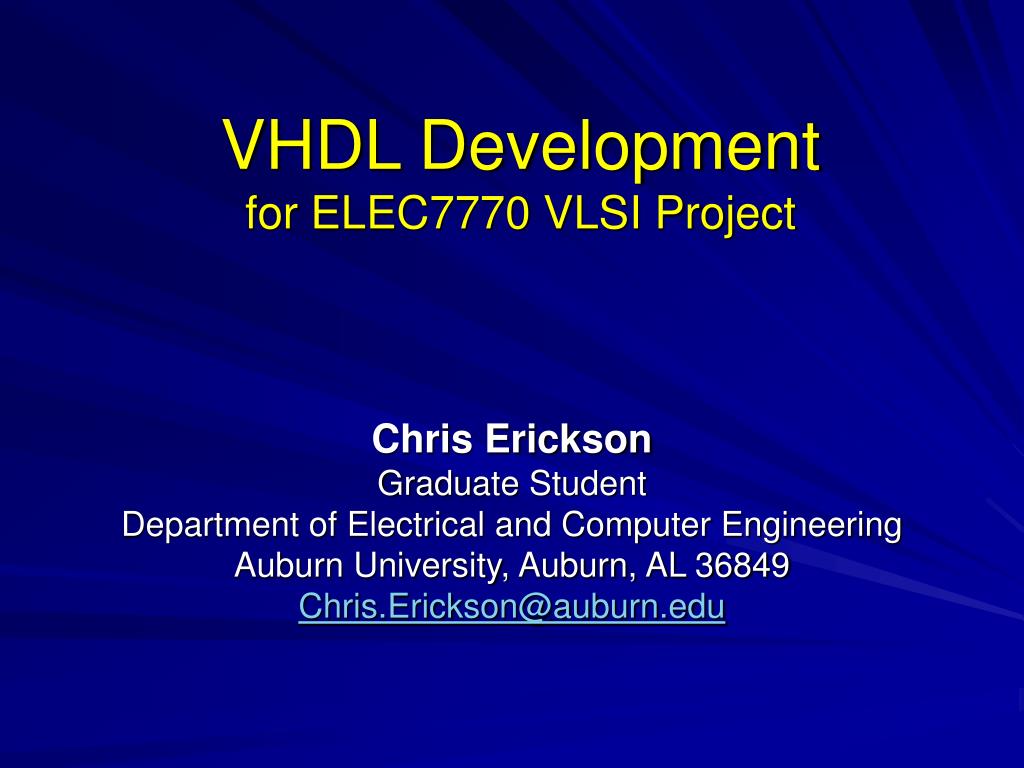 VHDL Development
for ELEC7770 VLSI Project

Chris Erickson
Graduate Student
Department of Electrical and Computer Engineering
Auburn University, Auburn, AL 36849
Chris.Erickson@auburn.edu